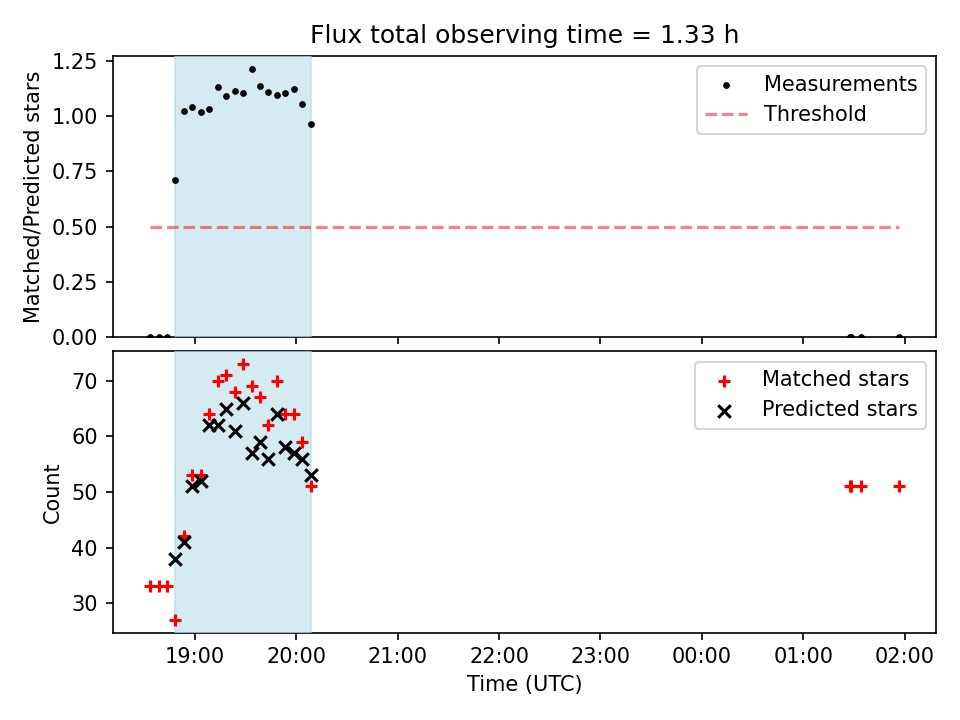 Flux total observing time = 1.33 h

Matched/Predicted stars

1.25
1.00
0.75
0.50
0.25
0.00

Measurements
Threshold

Count

70
60
50
40
30

Matched stars
Predicted stars

19:00 20:00 21:00 22:00 23:00 00:00 01:00 02:00

Time (UTC)